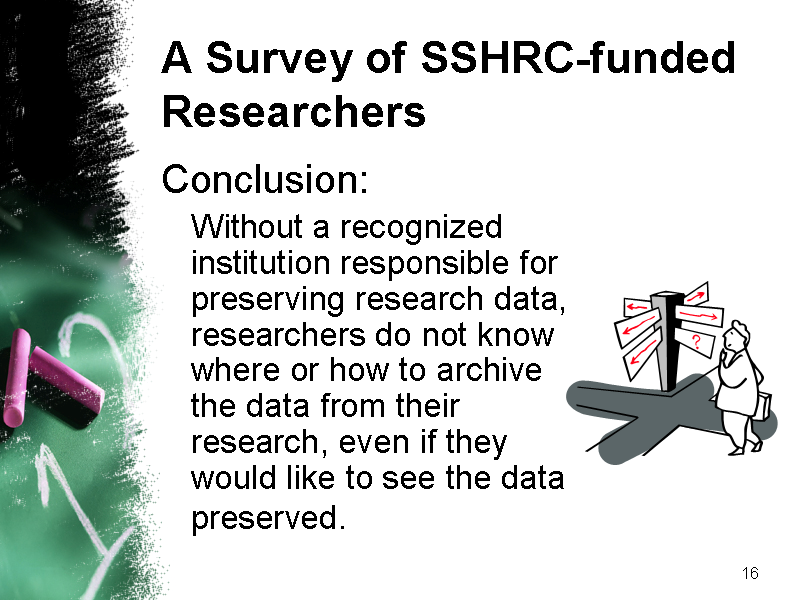 A Survey of SSHRC-funded Researchers

Conclusion:

Without a recognized institution responsible for preserving research data, researchers do not know where or how to archive the data from their research, even if they would like to see the data preserved.

?

16